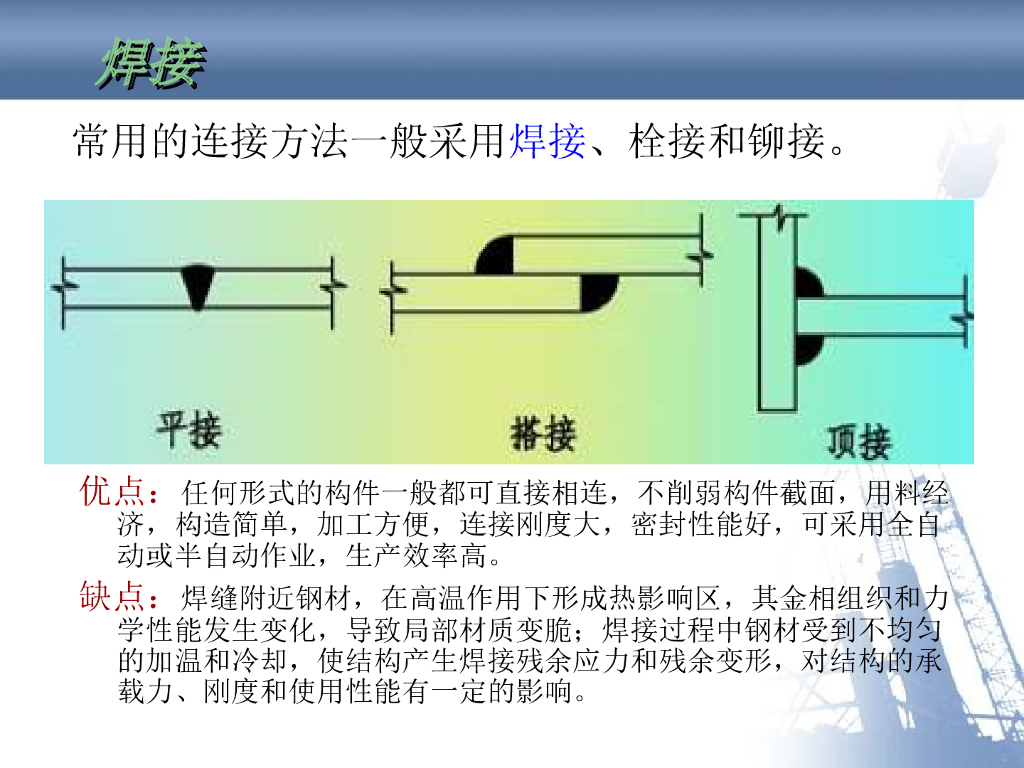 焊接

常用的连接方法一般采用焊接、栓接和铆接。

平接

搭接

顶接

优点：任何形式的构件一般都可直接相连，不削弱构件截面，用料经济，构造简单，加工方便，连接刚度大，密封性能好，可采用全自动或半自动作业，生产效率高。

缺点：焊缝附近钢材，在高温作用下形成热影响区，其金相组织和力学性能发生变化，导致局部材质变脆；焊接过程中钢材受到不均匀的加温和冷却，使结构产生焊接残余应力和残余变形，对结构的承载力、刚度和使用性能有一定的影响。